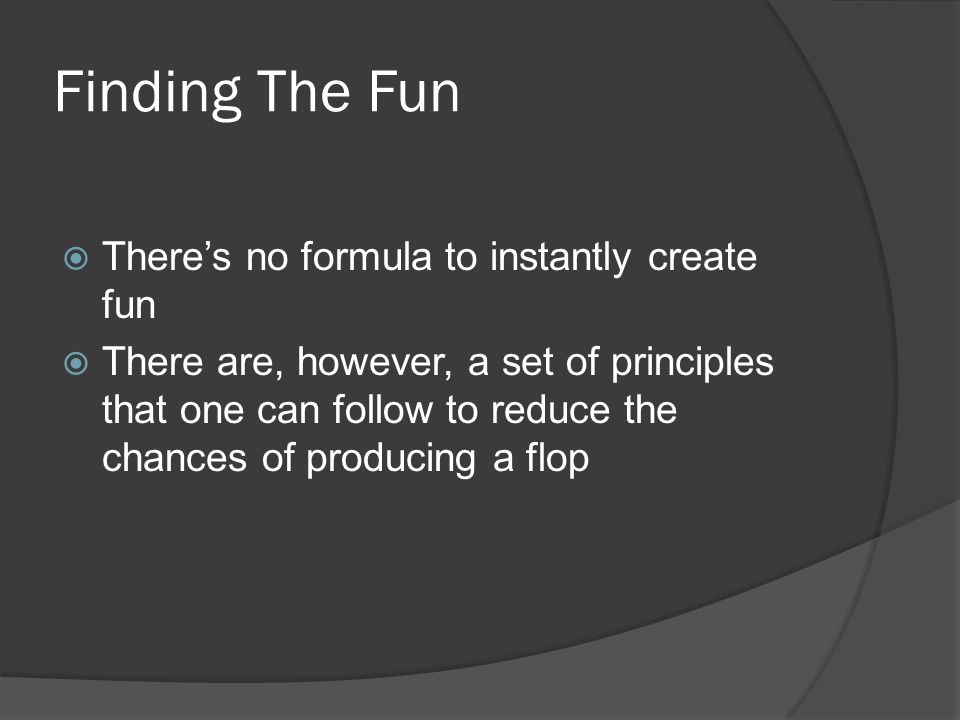 Finding The Fun

There’s no formula to instantly create fun

There are, however, a set of principles that one can follow to reduce the chances of producing a flop